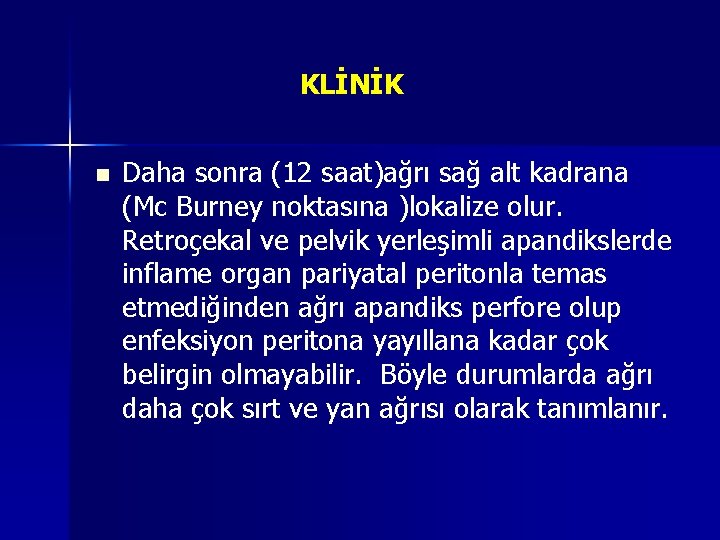 KLİNİK

Daha sonra (12 saat)ağrı sağ alt kadrana (Mc Burney noktasına )lokalize olur. Retroçekal ve pelvik yerleşimli apandikslerde inflame organ pariyatal peritonla temas etmediğinden ağrı apandiks perfore olup enfeksiyon peritona yayıllana kadar çok belirgin olmayabilir. Böyle durumlarda ağrı daha çok sırt ve yan ağrısı olarak tanımlanır.